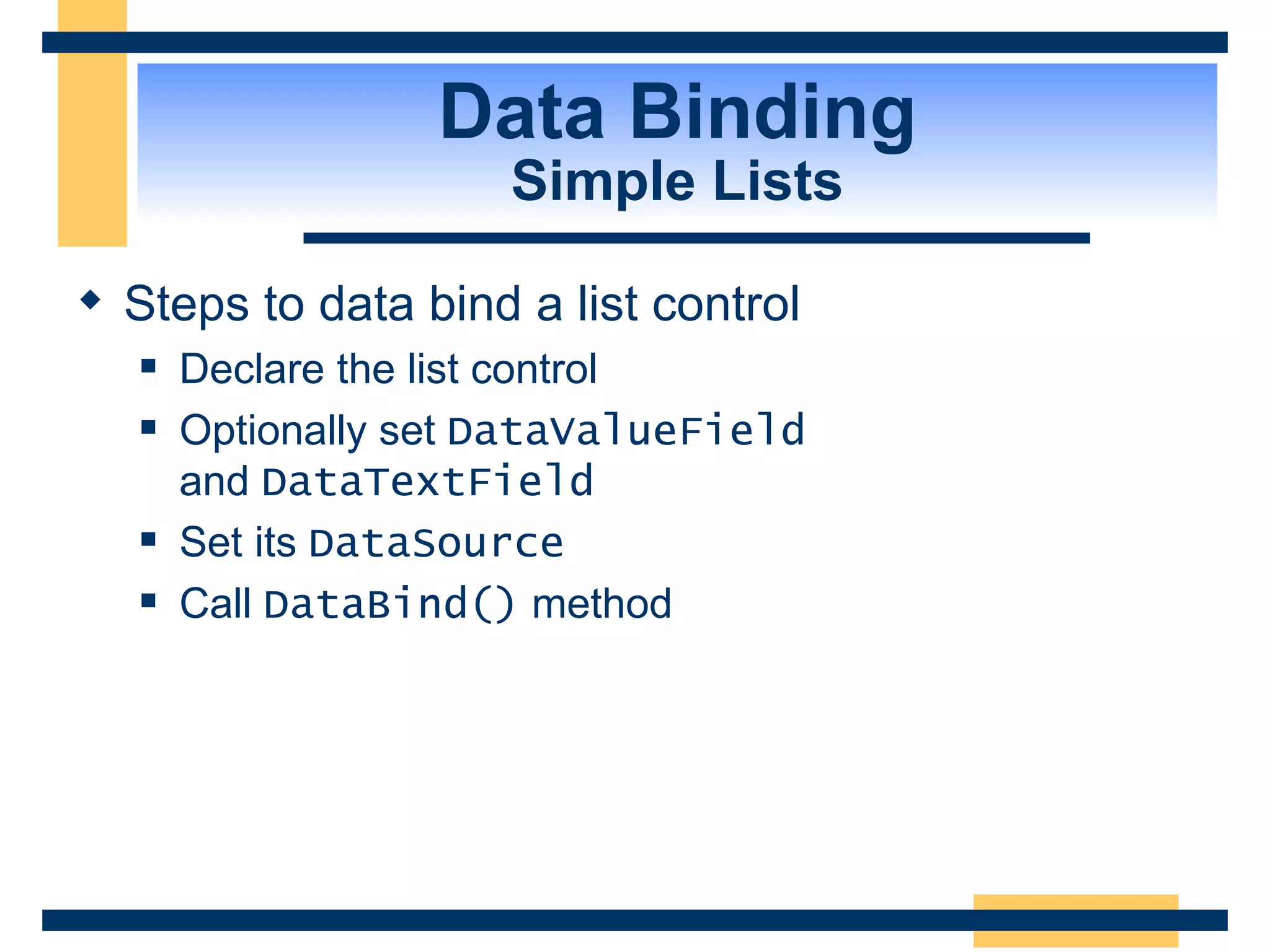 Data Binding
Simple Lists

◆ Steps to data bind a list control
▪ Declare the list control
▪ Optionally set DataValueField and DataTextField
▪ Set its DataSource
▪ Call DataBind() method